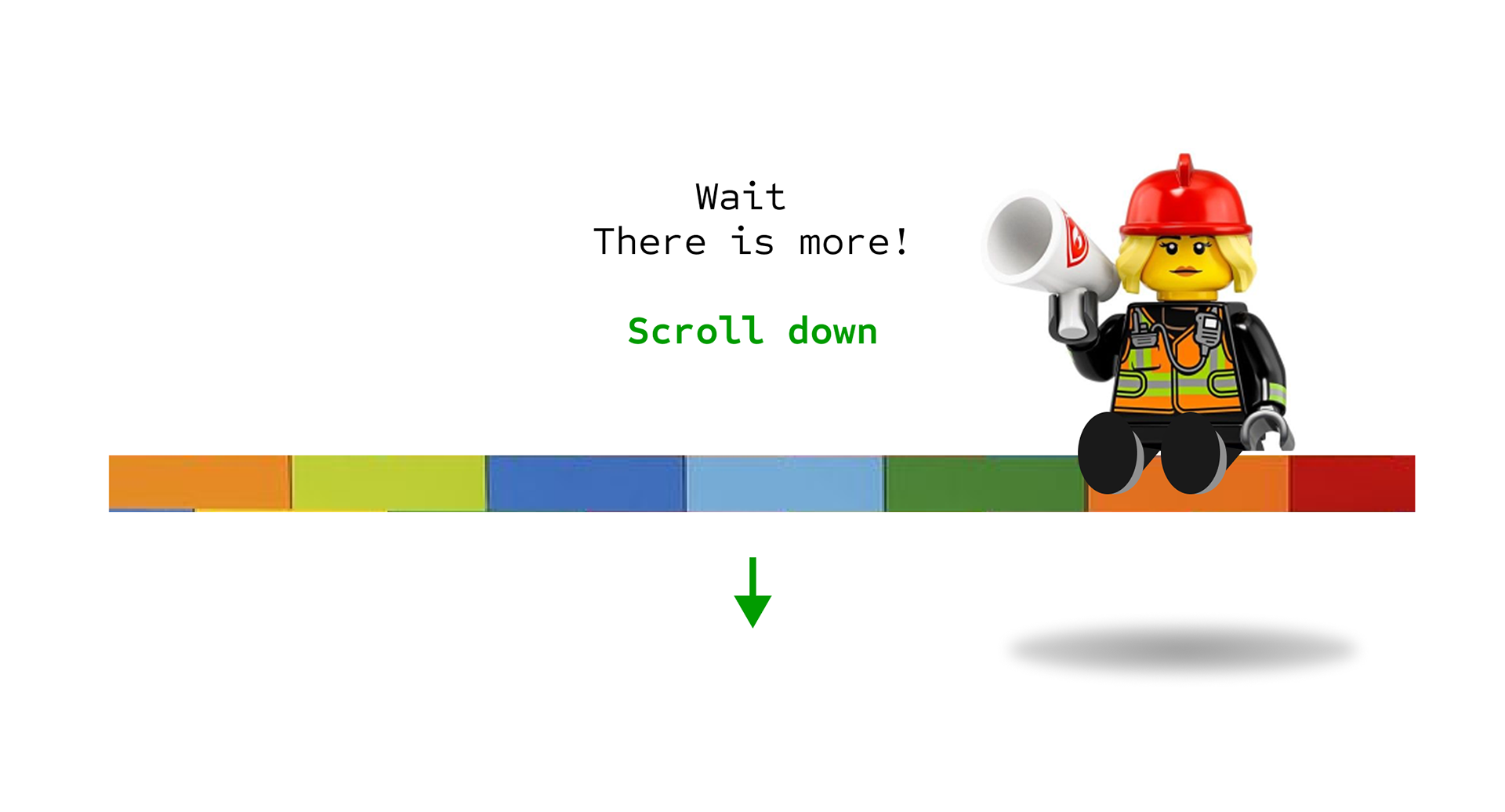 Wait
There is more!

Scroll down